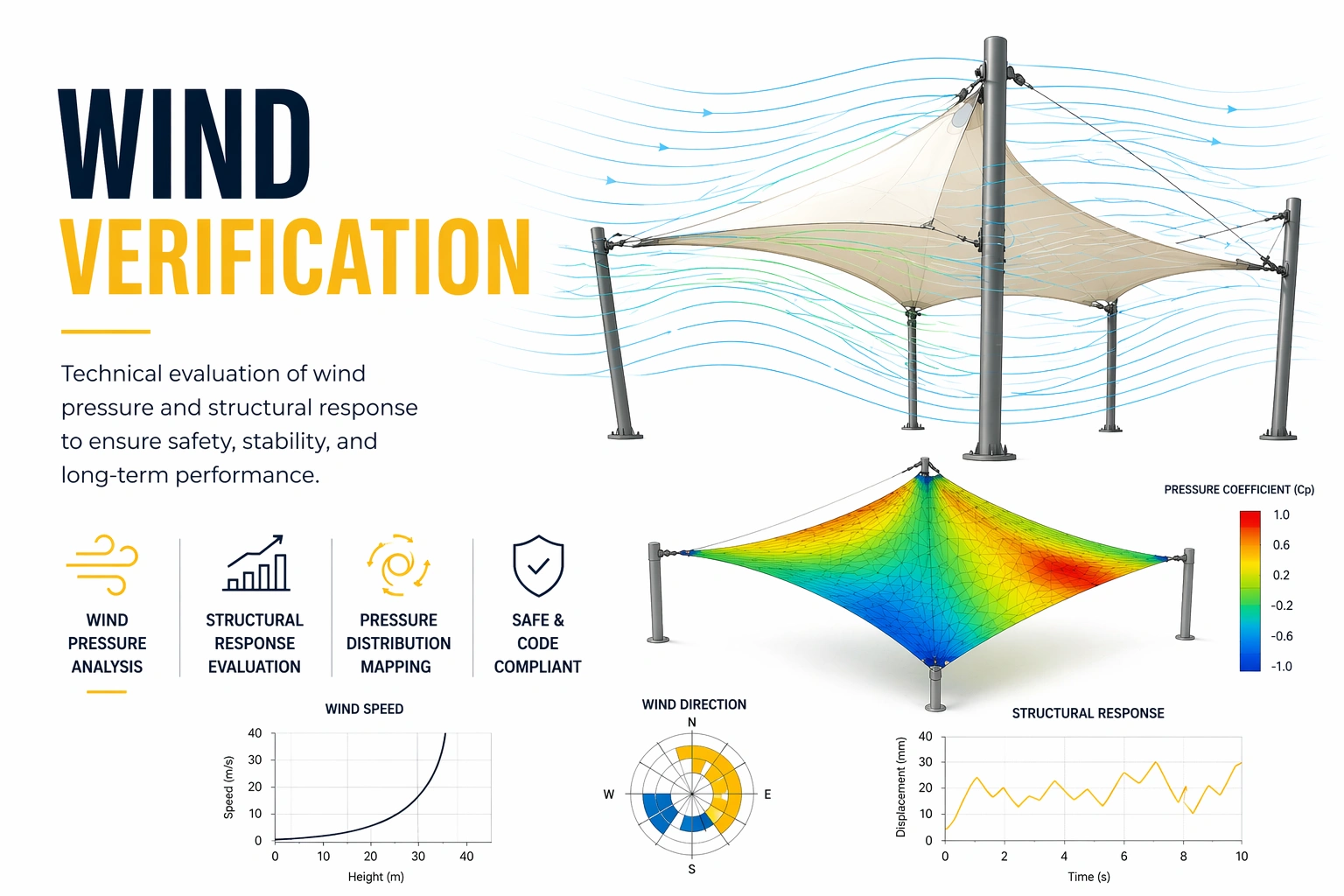 WIND
VERIFICATION

Technical evaluation of wind pressure and structural response to ensure safety, stability, and long-term performance.

WIND PRESSURE ANALYSIS

STRUCTURAL RESPONSE EVALUATION

PRESSURE DISTRIBUTION MAPPING

SAFE & CODE COMPLIANT

PRESSURE COEFFICIENT (Cp)
1.0
0.6
0.2
-0.2
-0.6
-1.0

WIND SPEED
Speed (m/s)
40
30
20
10
0
0 10 20 30 40
Height (m)

WIND DIRECTION
N
W
E
S

STRUCTURAL RESPONSE
Displacement (mm)
40
30
20
10
0
0 2 4 6 8 10
Time (s)